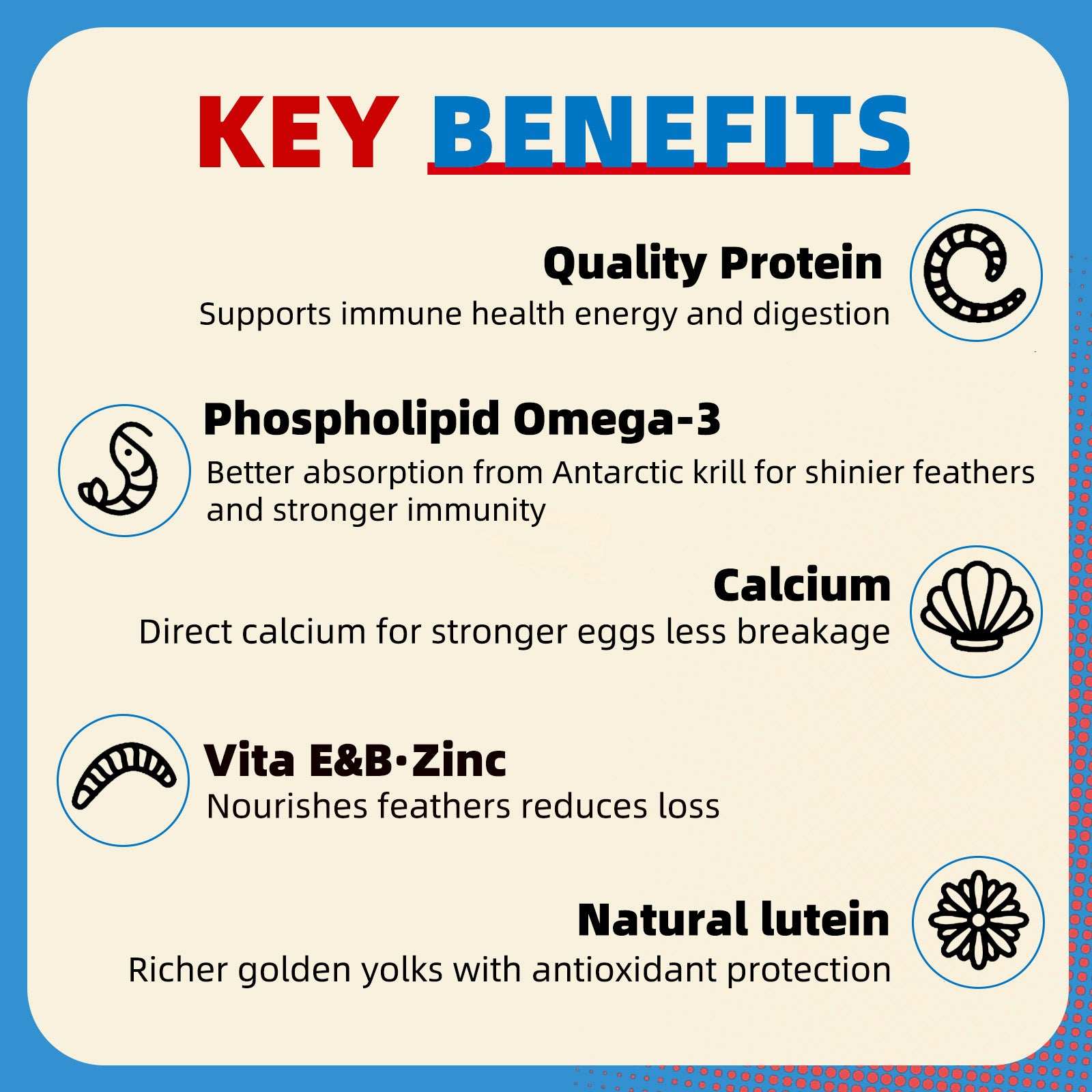 KEY BENEFITS

Quality Protein
Supports immune health energy and digestion

Phospholipid Omega-3
Better absorption from Antarctic krill for shinier feathers and stronger immunity

Calcium
Direct calcium for stronger eggs less breakage

Vita E&B·Zinc
Nourishes feathers reduces loss

Natural lutein
Richer golden yolks with antioxidant protection